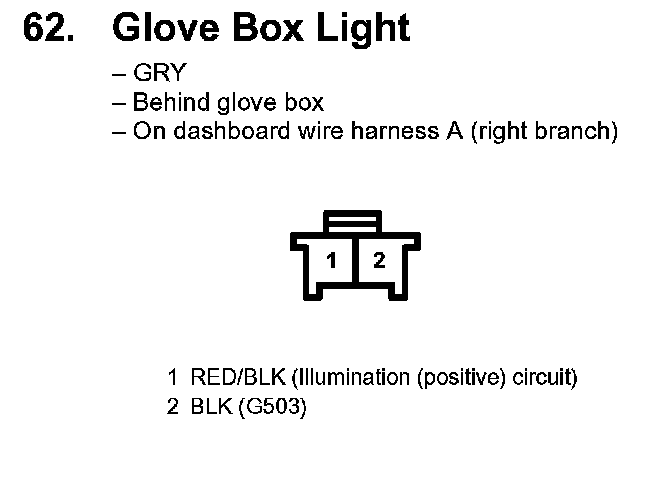 62. Glove Box Light

– GRY
– Behind glove box
– On dashboard wire harness A (right branch)

1 2

1 RED/BLK (Illumination (positive) circuit)
2 BLK (G503)